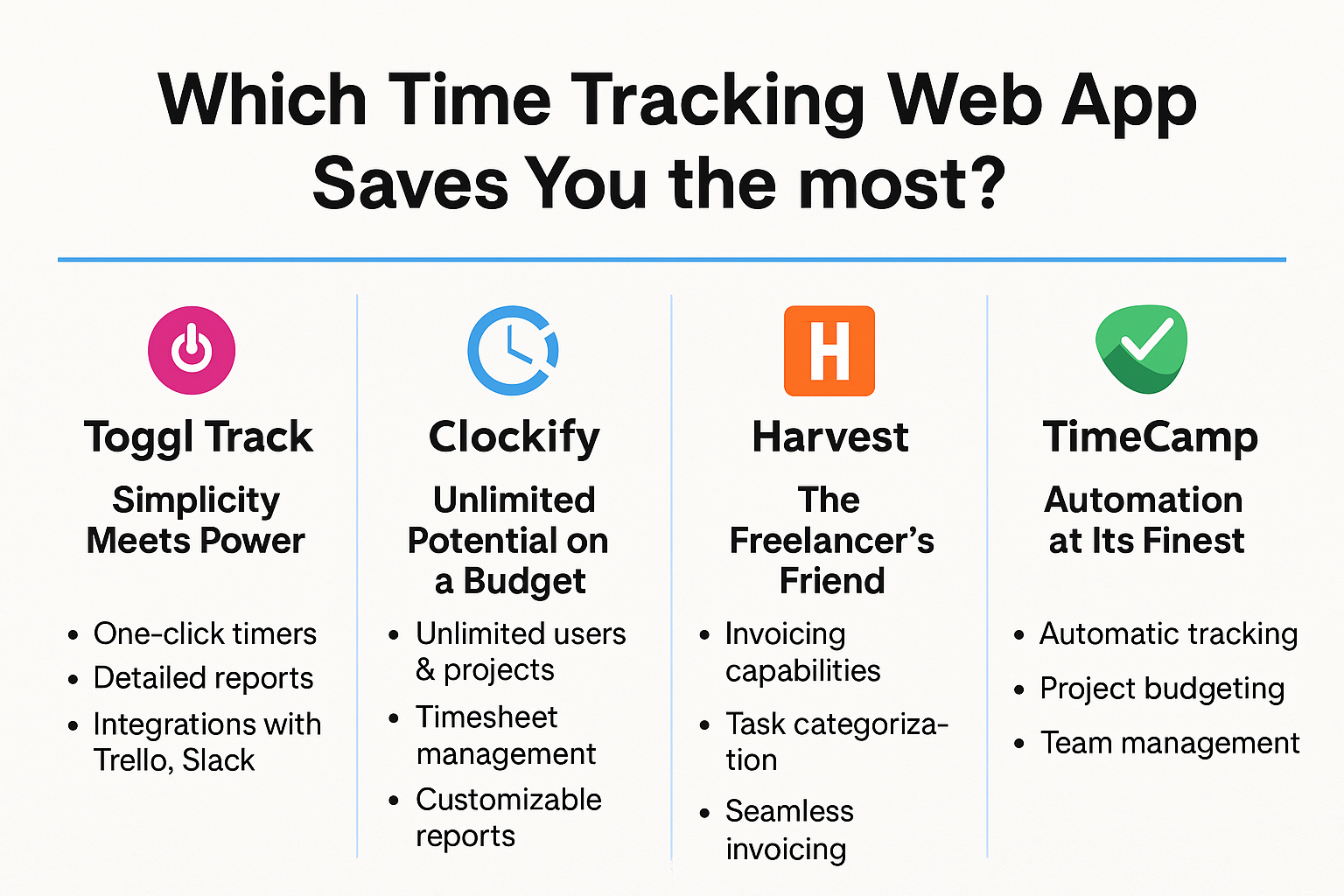 Which Time Tracking Web App Saves You the most?

Toggl Track

Simplicity Meets Power

- One-click timers
- Detailed reports
- Integrations with Trello, Slack

Clockify

Unlimited Potential on a Budget

- Unlimited users & projects
- Timesheet management
- Customizable reports

H

Harvest

The Freelancer's Friend

- Invoicing capabilities
- Task categorization
- Seamless invoicing

TimeCamp

Automation at Its Finest

- Automatic tracking
- Project budgeting
- Team management